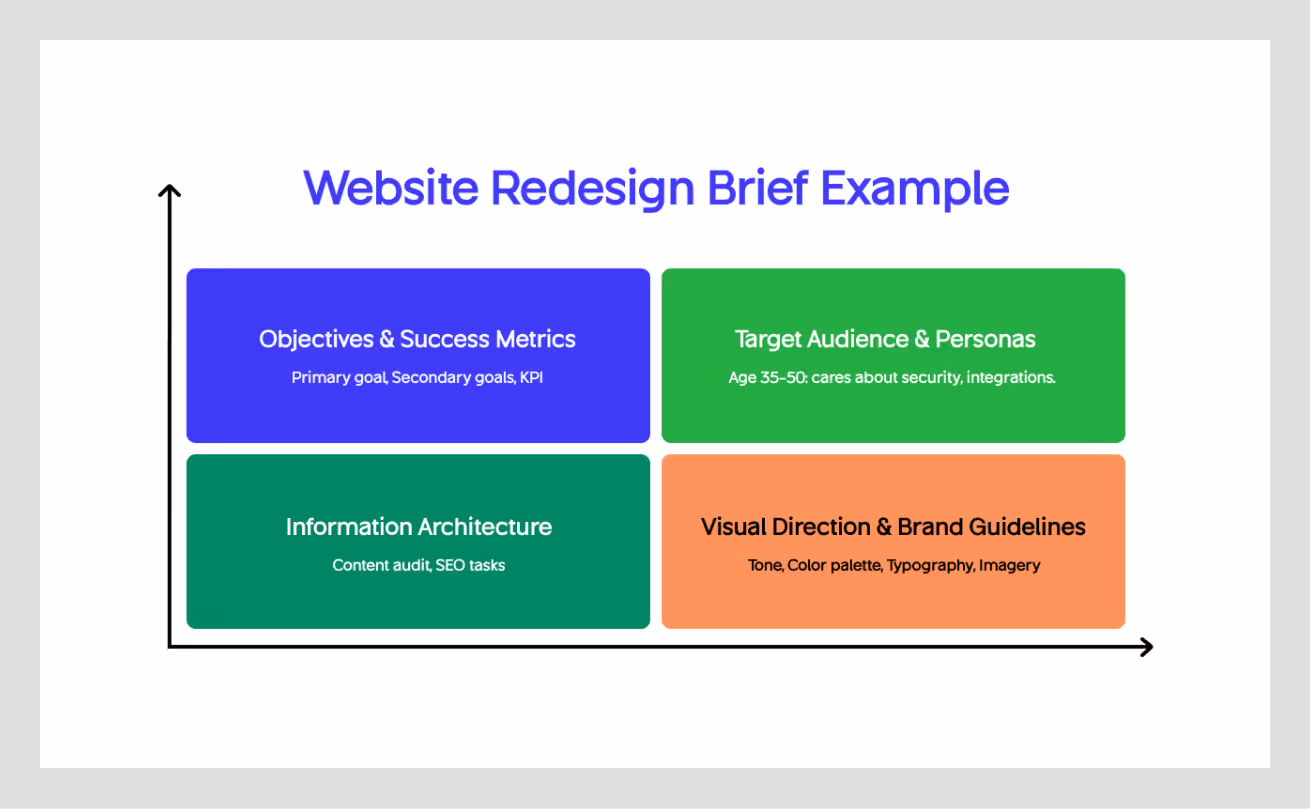 Website Redesign Brief Example

Objectives & Success Metrics

Primary goal, Secondary goals, KPI

Target Audience & Personas

Age 35–50: cares about security, integrations.

Information Architecture

Content audit, SEO tasks

Visual Direction & Brand Guidelines

Tone, Color palette, Typography, Imagery